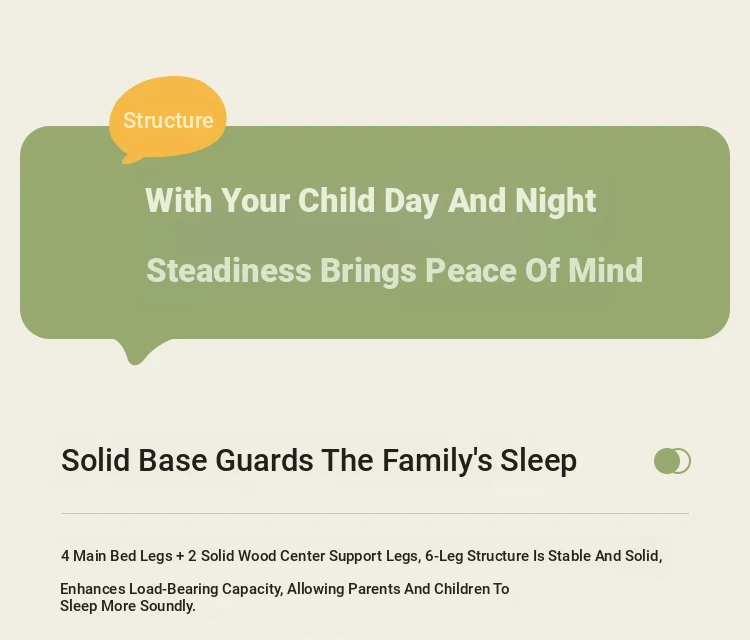 Structure

With Your Child Day And Night

Steadiness Brings Peace Of Mind

Solid Base Guards The Family's Sleep

4 Main Bed Legs + 2 Solid Wood Center Support Legs, 6-Leg Structure Is Stable And Solid,

Enhances Load-Bearing Capacity, Allowing Parents And Children To Sleep More Soundly.